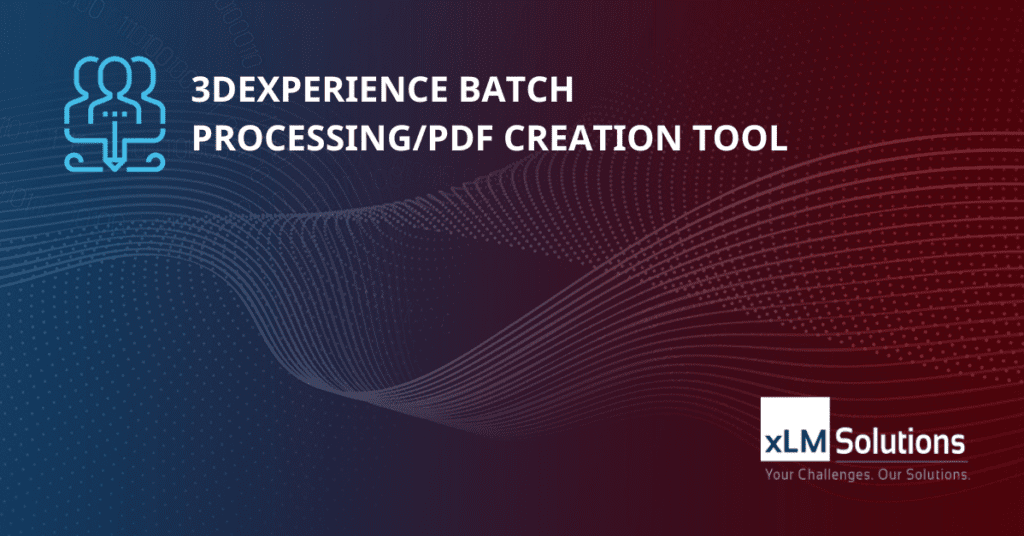 3DEXPERIENCE BATCH PROCESSING/PDF CREATION TOOL

xLM Solutions
Your Challenges. Our Solutions.